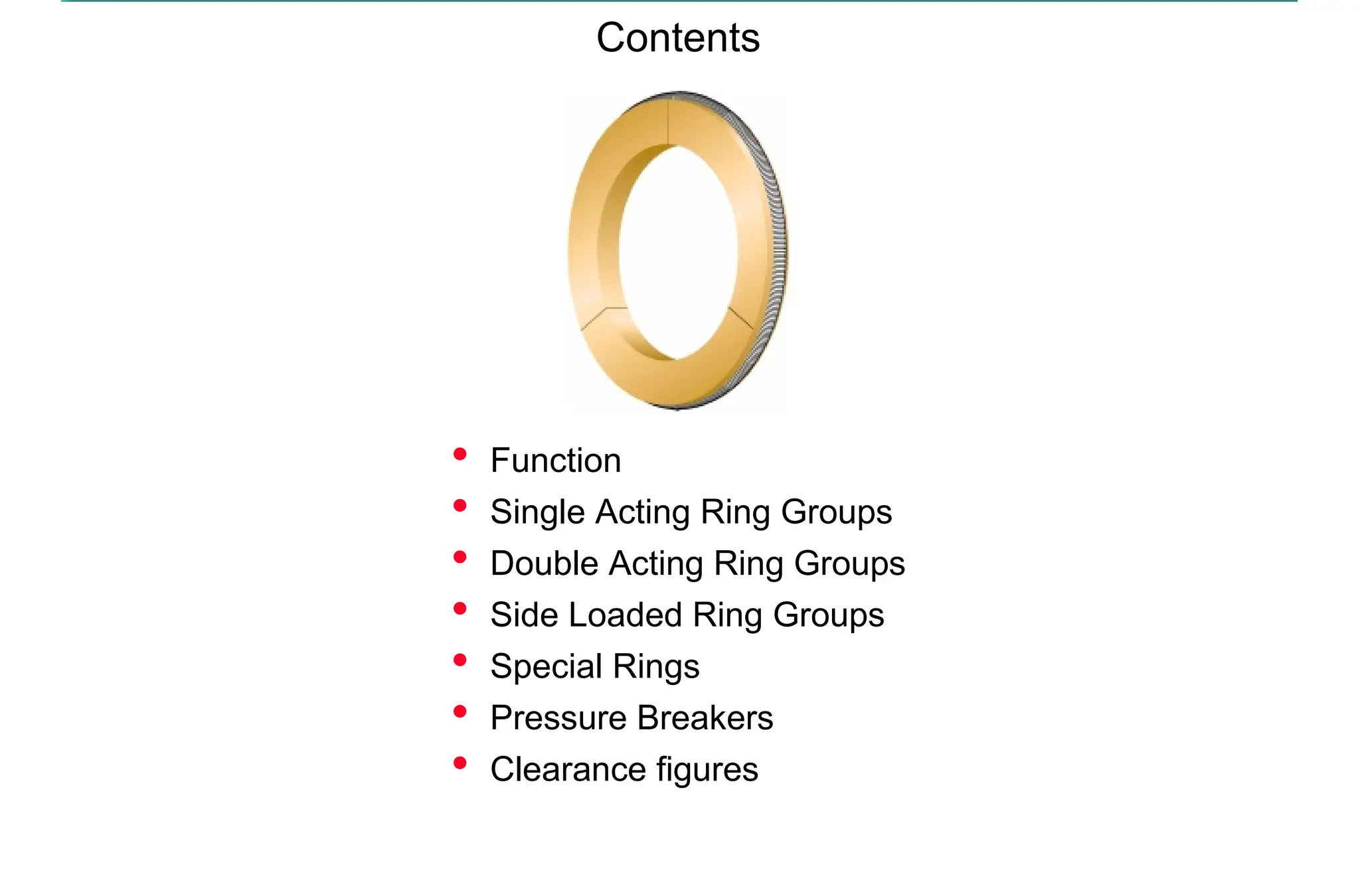 Contents

• Function
• Single Acting Ring Groups
• Double Acting Ring Groups
• Side Loaded Ring Groups
• Special Rings
• Pressure Breakers
• Clearance figures